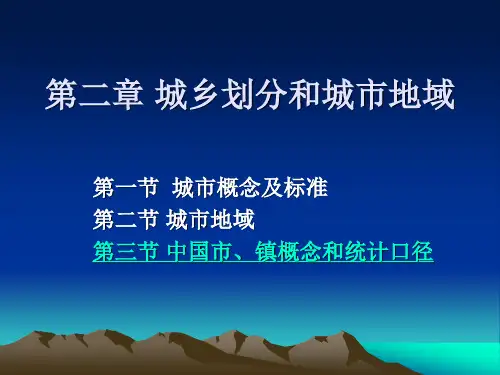 第二章 城乡划分和城市地域

第一节 城市概念及标准
第二节 城市地域
第三节 中国市、镇概念和统计口径